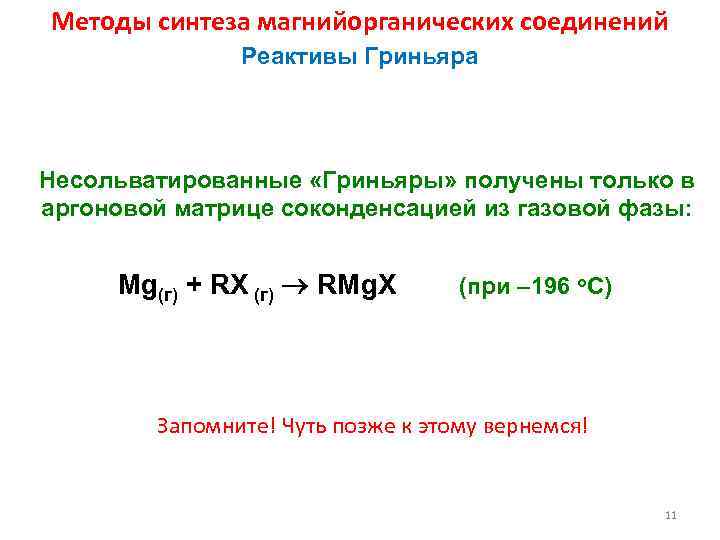 Методы синтеза магнийорганических соединений
Реактивы Гриньяра

Несольватированные «Гриньяры» получены только в аргоновой матрице соконденсацией из газовой фазы:

$Mg_{(г)} + RX_{(г)} \rightarrow RMgX$ (при –196 °C)

Запомните! Чуть позже к этому вернемся!

11